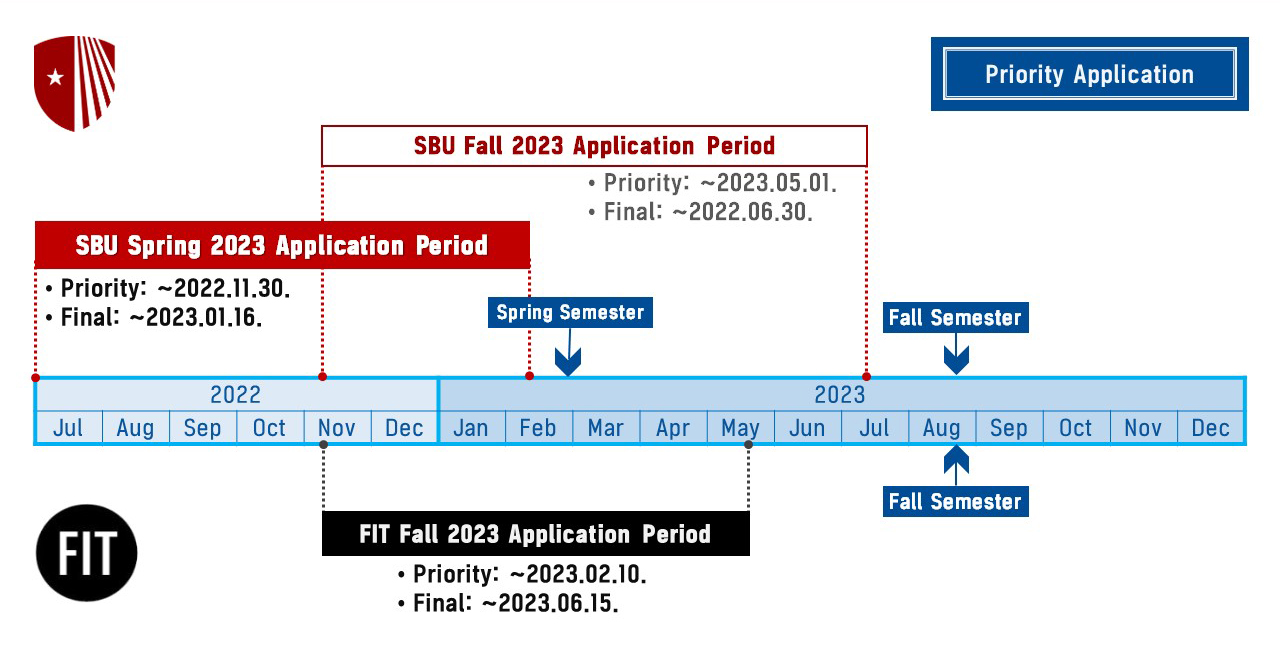 Priority Application

SBU Fall 2023 Application Period

• Priority: ~2023.05.01.
• Final: ~2022.06.30.

SBU Spring 2023 Application Period

• Priority: ~2022.11.30.
• Final: ~2023.01.16.

Spring Semester

Fall Semester

| 2022 | | | | | | 2023 | | | | | | | | | | | |
|---|---|---|---|---|---|---|---|---|---|---|---|---|---|---|---|---|---|
| Jul | Aug | Sep | Oct | Nov | Dec | Jan | Feb | Mar | Apr | May | Jun | Jul | Aug | Sep | Oct | Nov | Dec |

Fall Semester

FIT

FIT Fall 2023 Application Period

• Priority: ~2023.02.10.
• Final: ~2023.06.15.